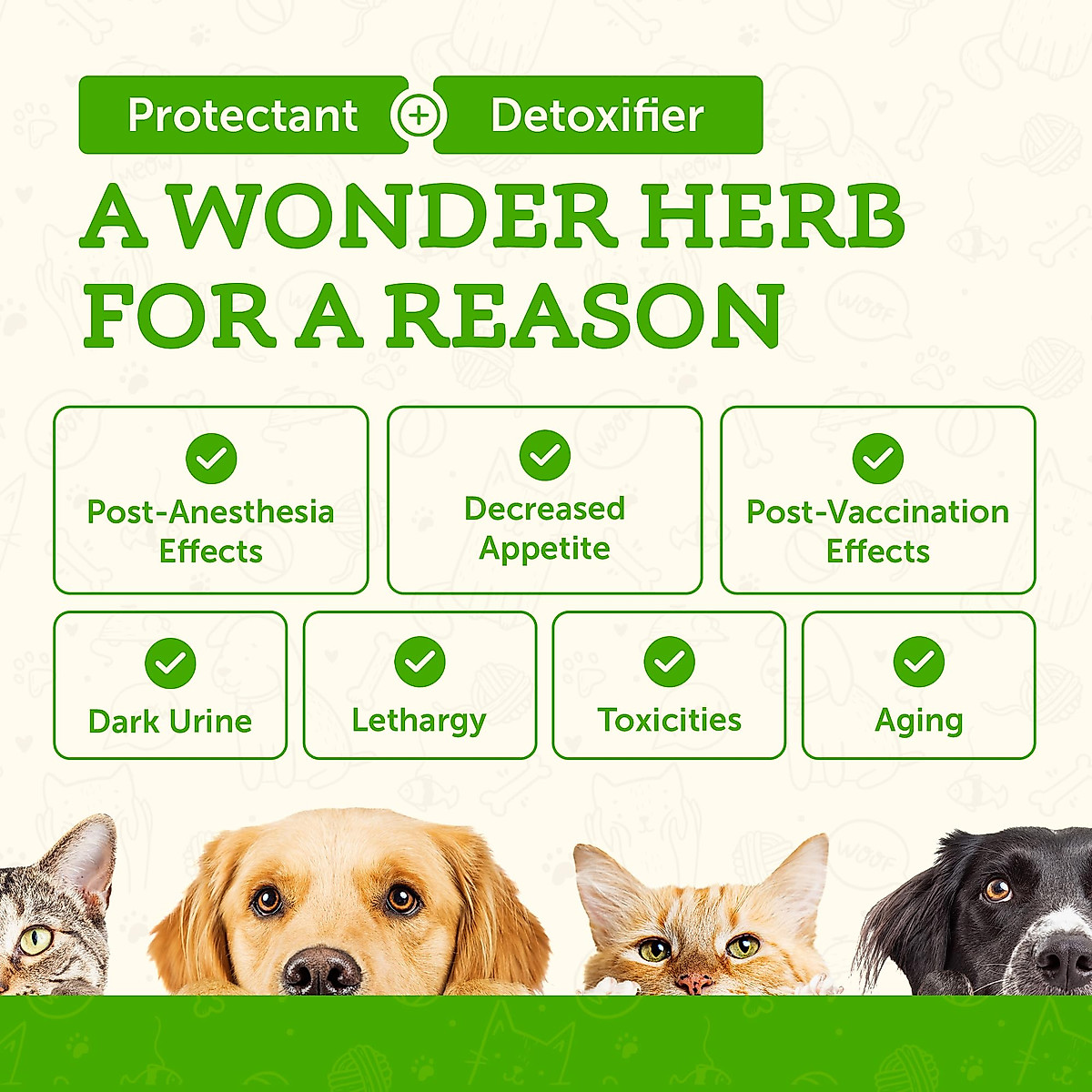 Protectant + Detoxifier

A WONDER HERB FOR A REASON

Post-Anesthesia Effects

Decreased Appetite

Post-Vaccination Effects

Dark Urine

Lethargy

Toxicities

Aging